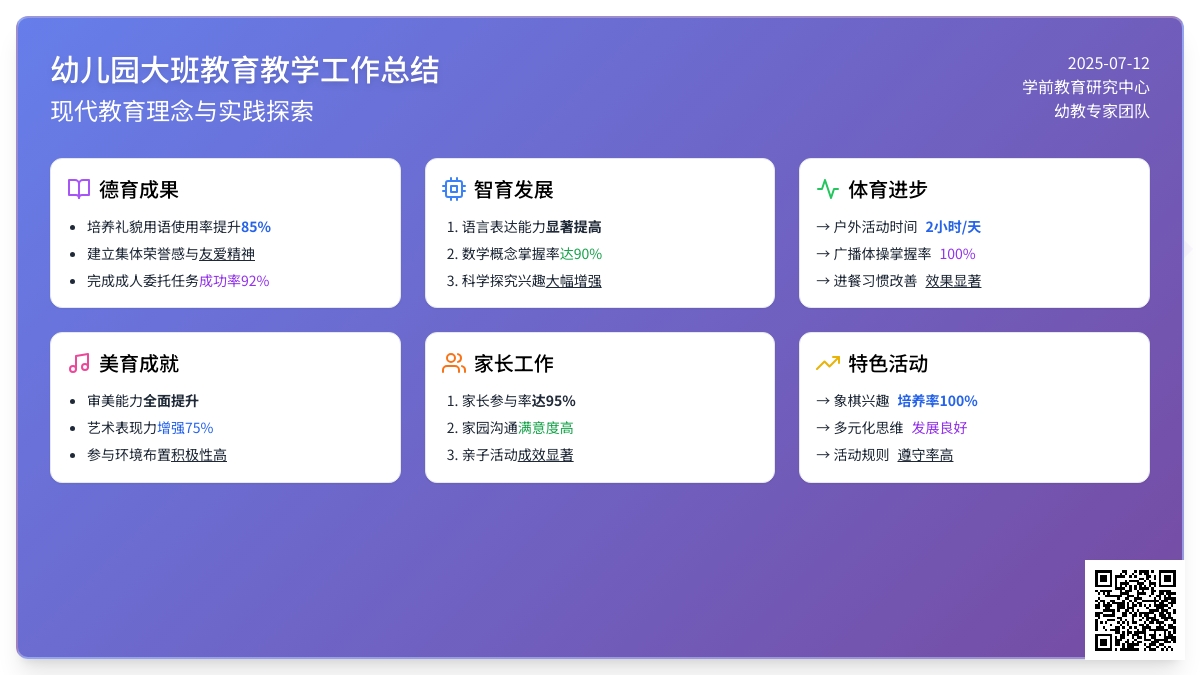 幼儿园大班教育教学工作总结
现代教育理念与实践探索

2025-07-12
学前教育研究中心
幼教专家团队

德育成果
- 培养礼貌用语使用率提升85%
- 建立集体荣誉感与友爱精神
- 完成成人委托任务成功率92%

智育发展
1. 语言表达能力显著提高
2. 数学概念掌握率达90%
3. 科学探究兴趣大幅增强

体育进步
→ 户外活动时间 2小时/天
→ 广播体操掌握率 100%
→ 进餐习惯改善 效果显著

美育成就
- 审美能力全面提升
- 艺术表现力增强75%
- 参与环境布置积极性高

家长工作
1. 家长参与率达95%
2. 家园沟通满意度高
3. 亲子活动成效显著

特色活动
→ 象棋兴趣 培养率100%
→ 多元化思维 发展良好
→ 活动规则 遵守率高